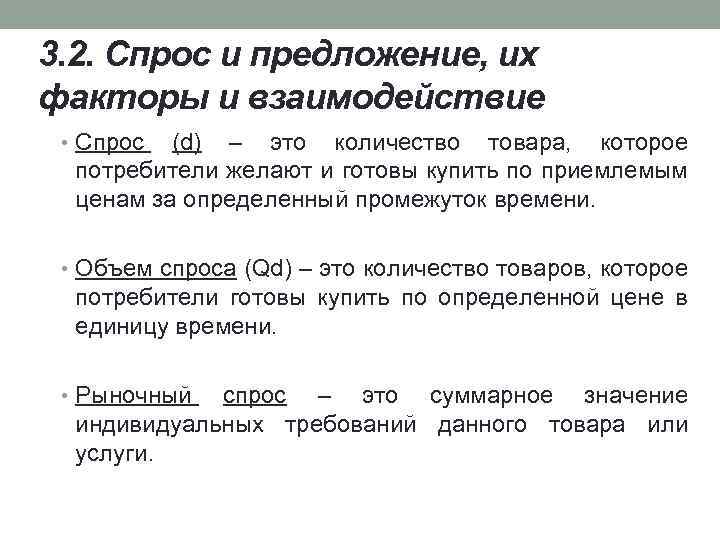 3.2. Спрос и предложение, их факторы и взаимодействие

• Спрос (d) – это количество товара, которое потребители желают и готовы купить по приемлемым ценам за определенный промежуток времени.

• Объем спроса (Qd) – это количество товаров, которое потребители готовы купить по определенной цене в единицу времени.

• Рыночный спрос – это суммарное значение индивидуальных требований данного товара или услуги.